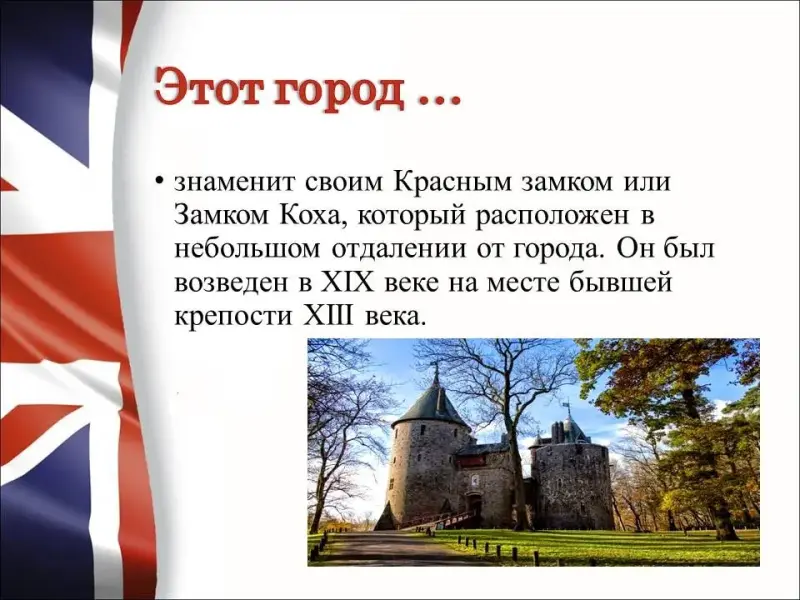 Этот город …

• знаменит своим Красным замком или Замком Коха, который расположен в небольшом отдалении от города. Он был возведен в XIX веке на месте бывшей крепости XIII века.